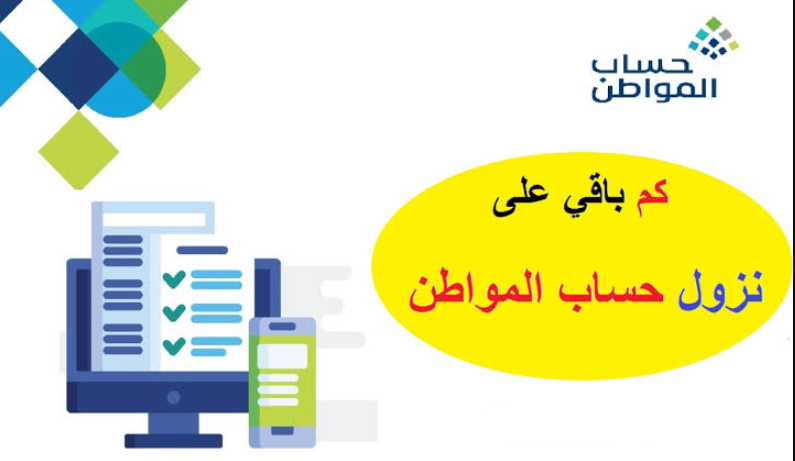 حساب
المواطن

كم باقي على

نزول حساب المواطن